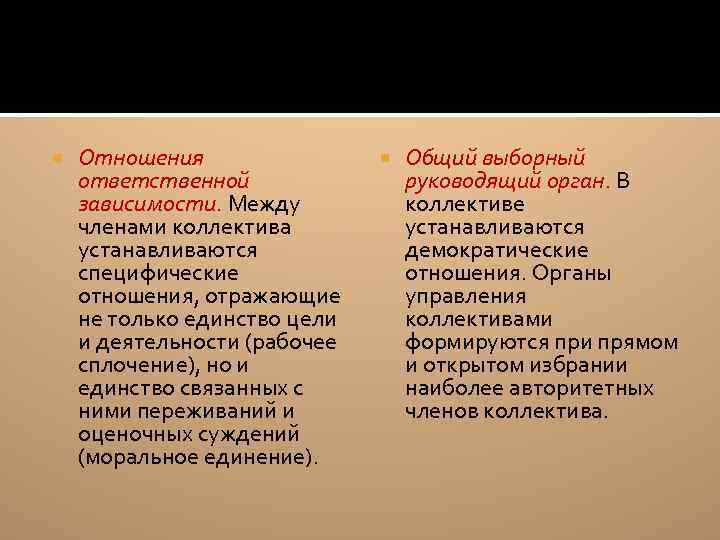 Отношения ответственной зависимости. Между членами коллектива устанавливаются специфические отношения, отражающие не только единство цели и деятельности (рабочее сплочение), но и единство связанных с ними переживаний и оценочных суждений (моральное единение).

Общий выборный руководящий орган. В коллективе устанавливаются демократические отношения. Органы управления коллективами формируются при прямом и открытом избрании наиболее авторитетных членов коллектива.